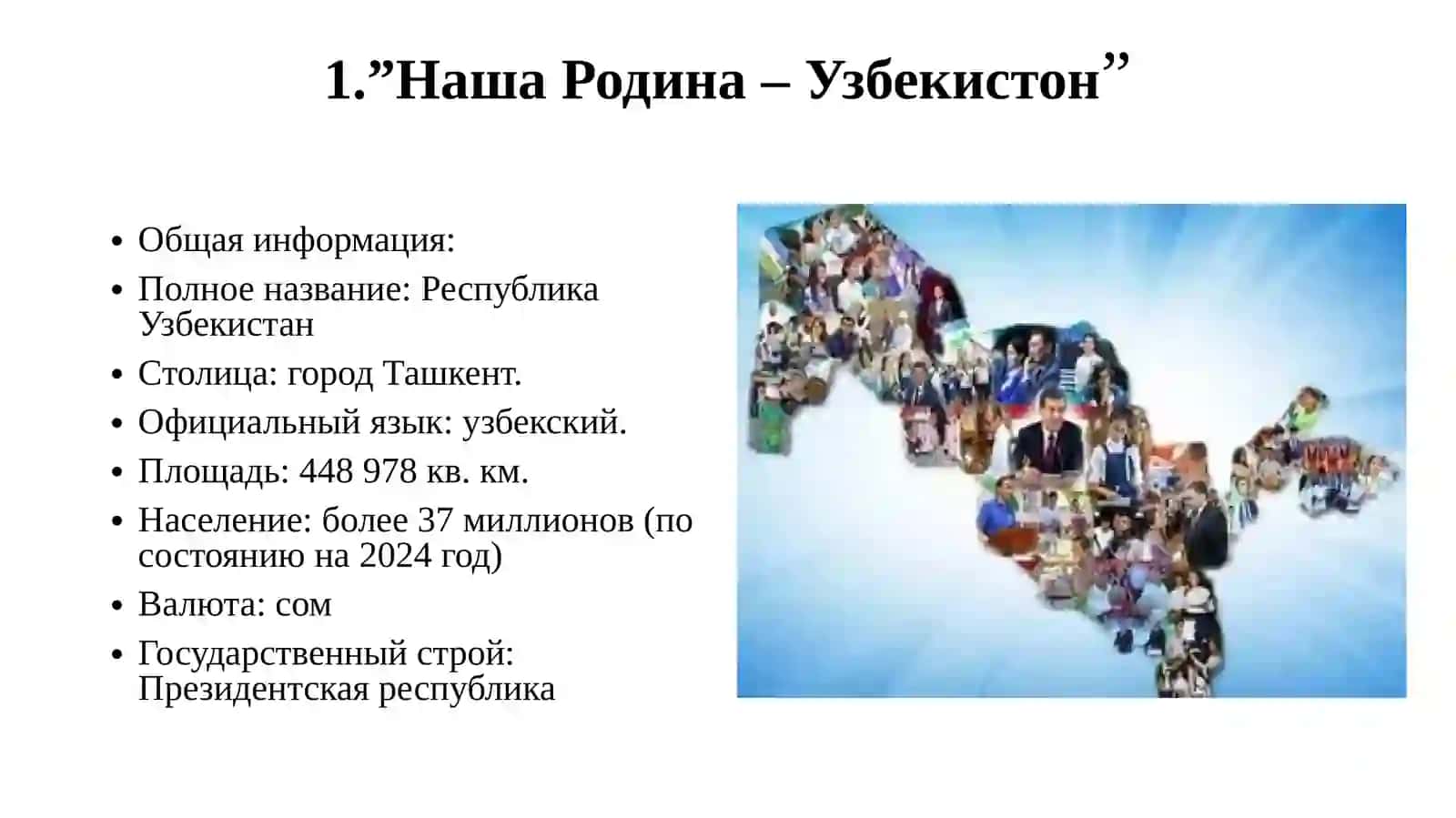 1.”Наша Родина – Узбекистон”

• Общая информация:
• Полное название: Республика Узбекистан
• Столица: город Ташкент.
• Официальный язык: узбекский.
• Площадь: 448 978 кв. км.
• Население: более 37 миллионов (по состоянию на 2024 год)
• Валюта: сом
• Государственный строй: Президентская республика